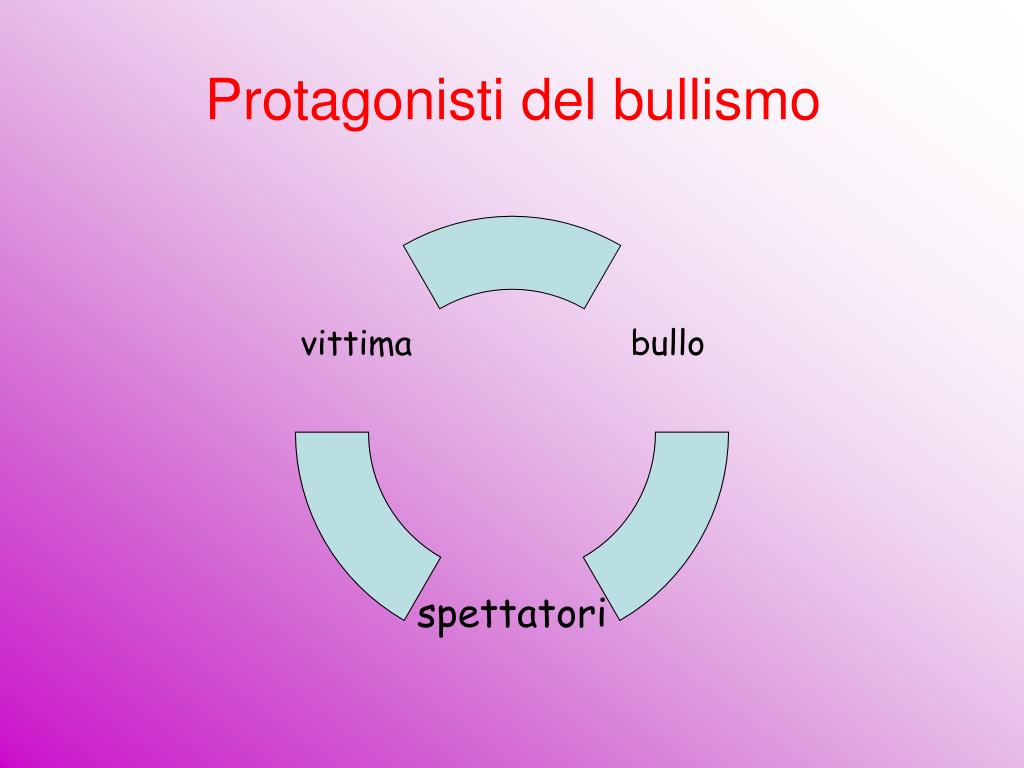 Protagonisti del bullismo

vittima

bullo

spettatori